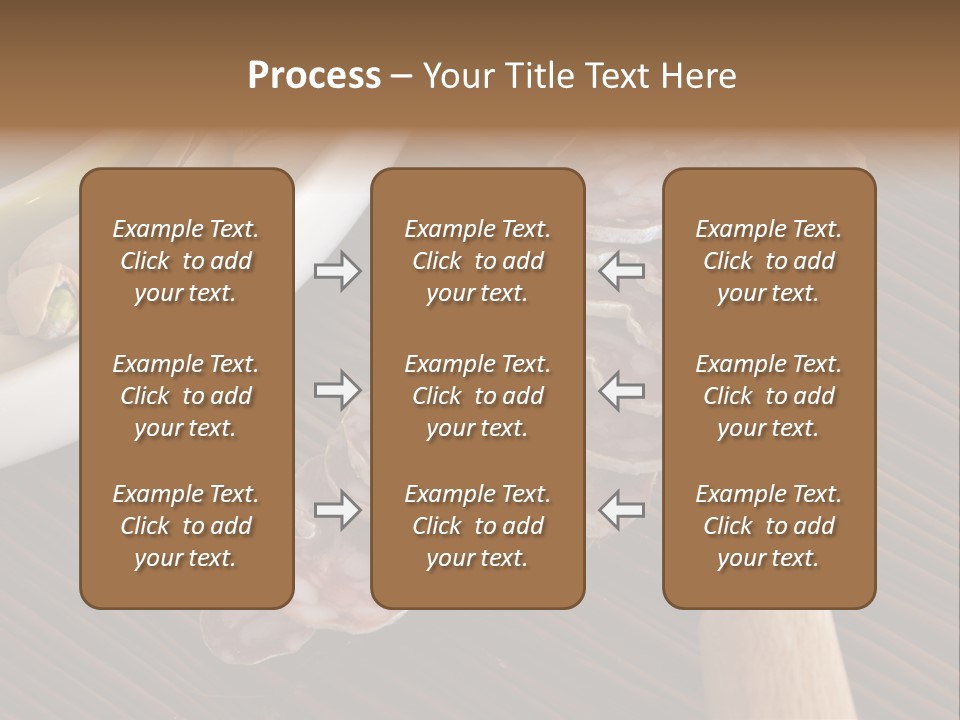 Process – Your Title Text Here

Example Text. Click to add your text.

Example Text. Click to add your text.

Example Text. Click to add your text.

Example Text. Click to add your text.

Example Text. Click to add your text.

Example Text. Click to add your text.

Example Text. Click to add your text.

Example Text. Click to add your text.

Example Text. Click to add your text.